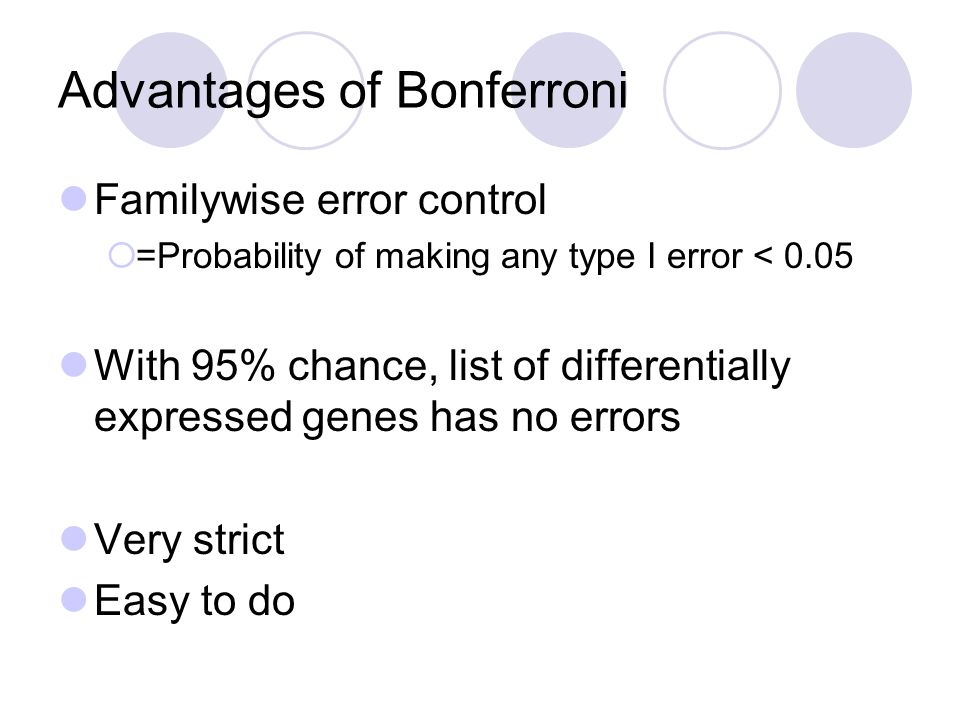 Advantages of Bonferroni

Familywise error control

=Probability of making any type I error < 0.05

With 95% chance, list of differentially expressed genes has no errors

Very strict

Easy to do